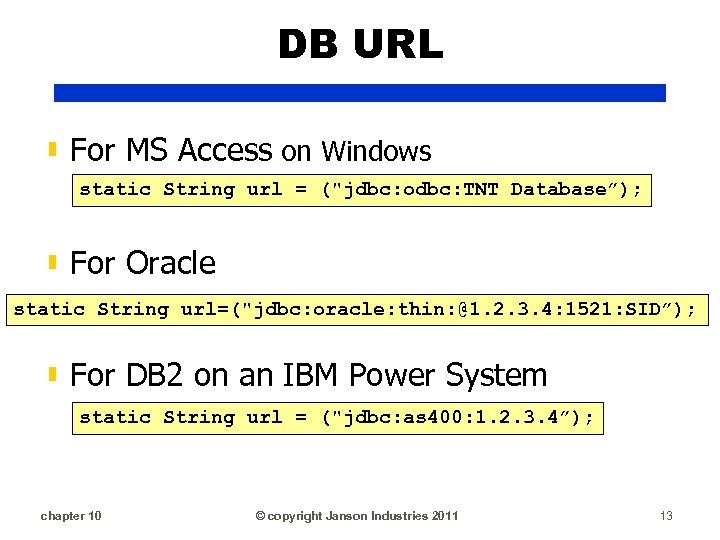 DB URL

For MS Access on Windows

static String url = ("jdbc:odbc:TNT Database”);

For Oracle

static String url=("jdbc:oracle:thin:@1.2.3.4:1521:SID”);

For DB2 on an IBM Power System

static String url = ("jdbc:as400:1.2.3.4”);

chapter 10 © copyright Janson Industries 2011 13